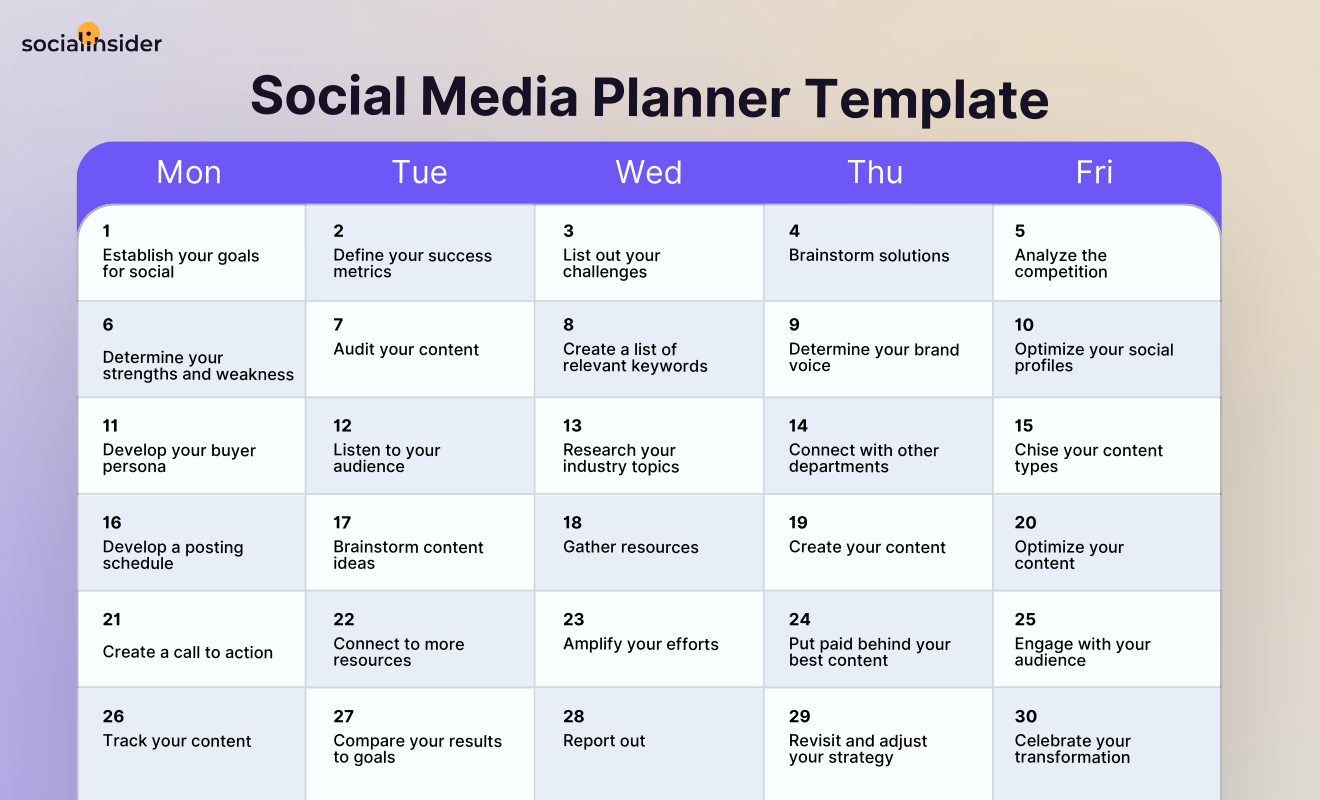 socialinsider

Social Media Planner Template

| Mon | Tue | Wed | Thu | Fri |
|---|---|---|---|---|
| 1 Establish your goals for social | 2 Define your success metrics | 3 List out your challenges | 4 Brainstorm solutions | 5 Analyze the competition |
| 6 Determine your strengths and weakness | 7 Audit your content | 8 Create a list of relevant keywords | 9 Determine your brand voice | 10 Optimize your social profiles |
| 11 Develop your buyer persona | 12 Listen to your audience | 13 Research your industry topics | 14 Connect with other departments | 15 Chise your content types |
| 16 Develop a posting schedule | 17 Brainstorm content ideas | 18 Gather resources | 19 Create your content | 20 Optimize your content |
| 21 Create a call to action | 22 Connect to more resources | 23 Amplify your efforts | 24 Put paid behind your best content | 25 Engage with your audience |
| 26 Track your content | 27 Compare your results to goals | 28 Report out | 29 Revisit and adjust your strategy | 30 Celebrate your transformation |